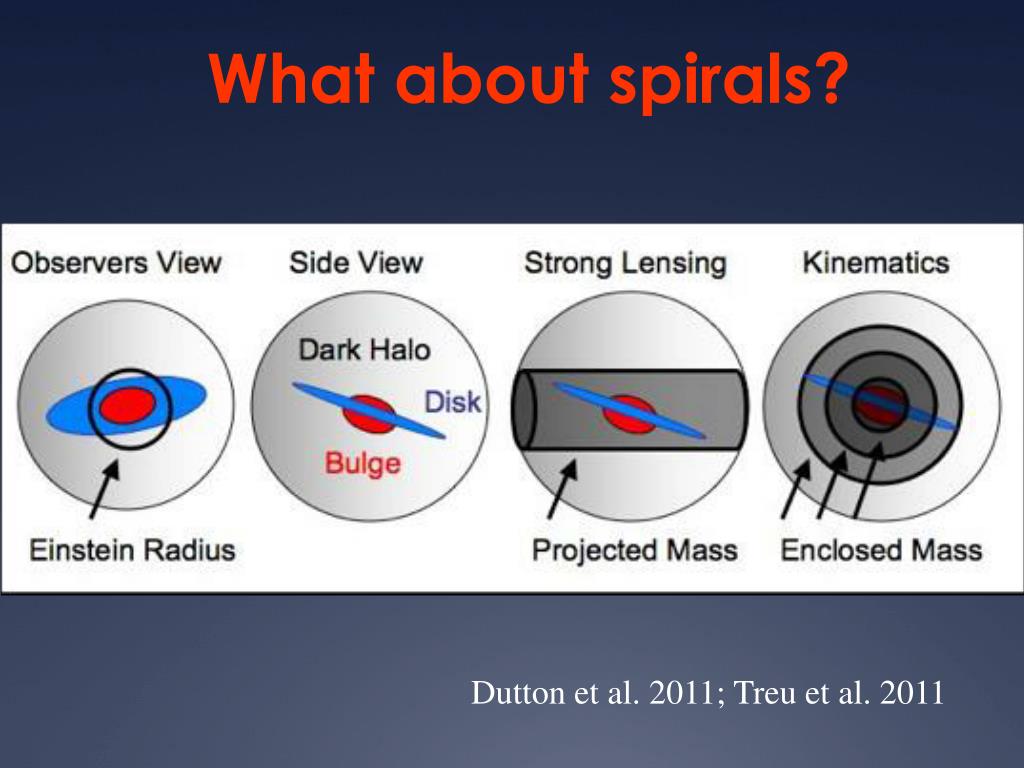 What about spirals?

Observers View

Einstein Radius

Side View

Dark Halo

Disk

Bulge

Strong Lensing

Projected Mass

Kinematics

Enclosed Mass

Dutton et al. 2011; Treu et al. 2011